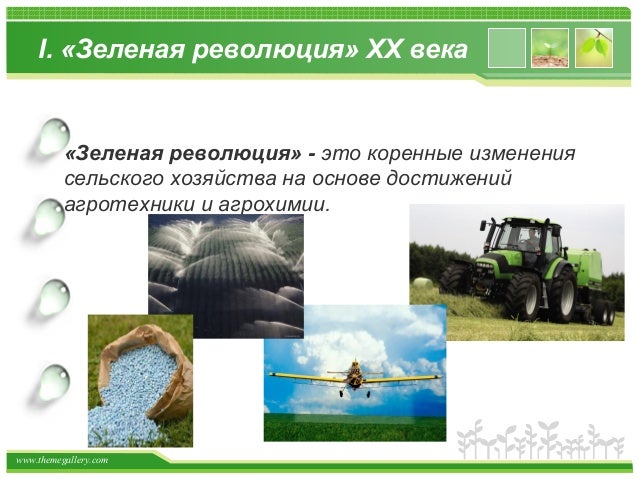 I. «Зеленая революция» XX века

«Зеленая революция» - это коренные изменения сельского хозяйства на основе достижений агротехники и агрохимии.

www.themegallery.com